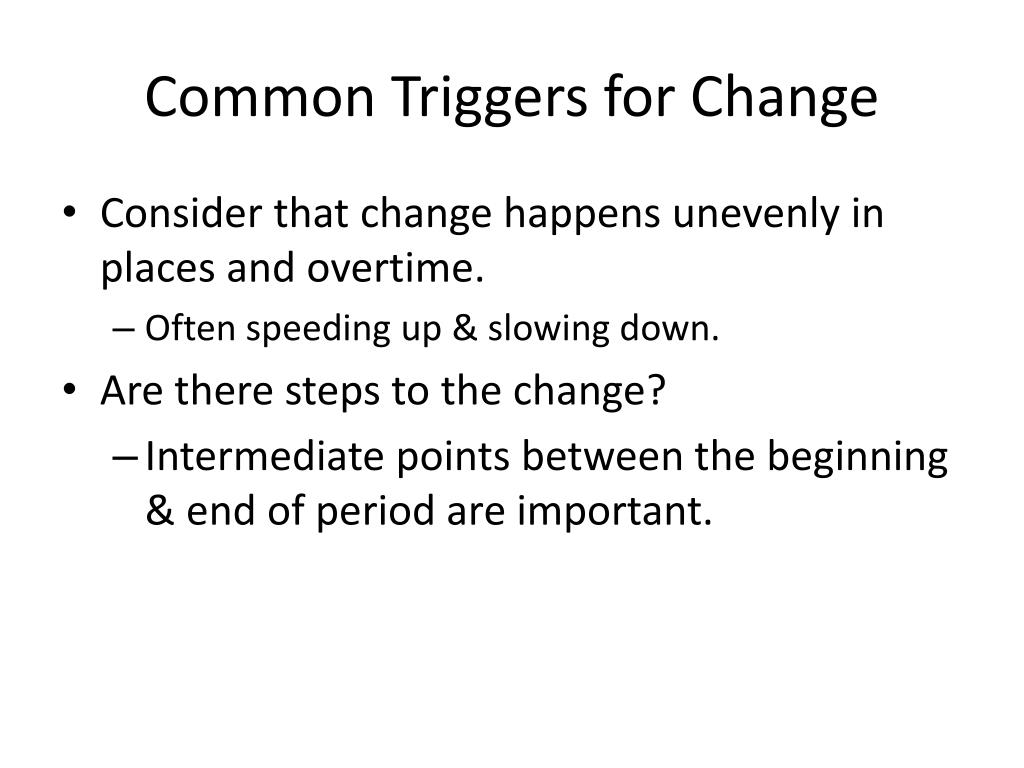 Common Triggers for Change

• Consider that change happens unevenly in places and overtime.
– Often speeding up & slowing down.
• Are there steps to the change?
– Intermediate points between the beginning & end of period are important.